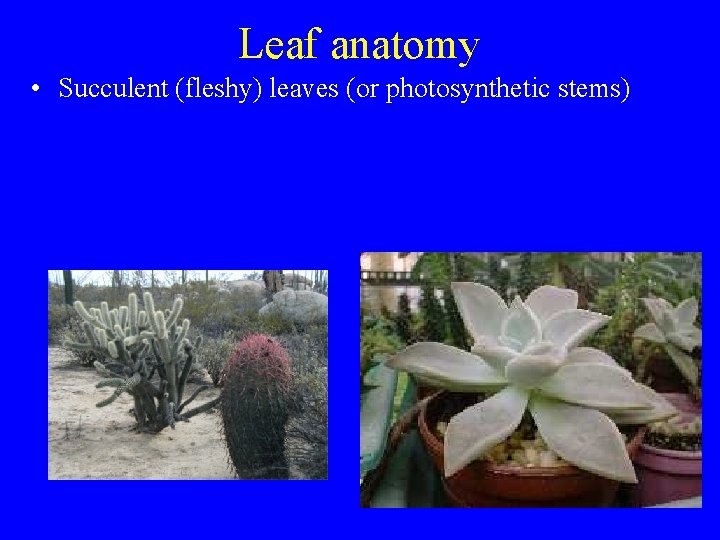 Leaf anatomy

• Succulent (fleshy) leaves (or photosynthetic stems)